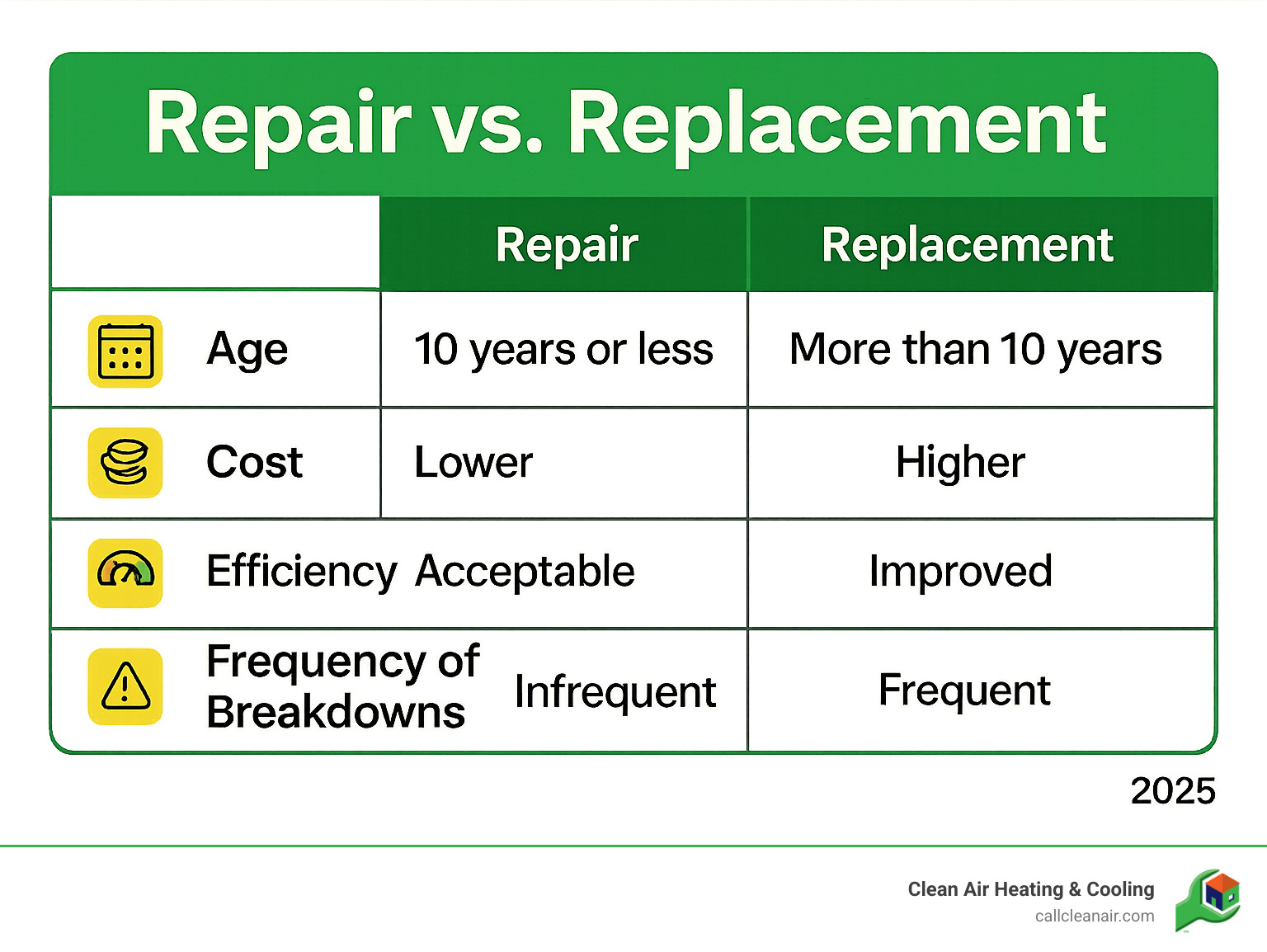 Repair vs. Replacement

| | Repair | Replacement |
|---|---|---|
| Age | 10 years or less | More than 10 years |
| Cost | Lower | Higher |
| Efficiency | Acceptable | Improved |
| Frequency of Breakdowns | Infrequent | Frequent |

2025

Clean Air Heating & Cooling
callcleanair.com